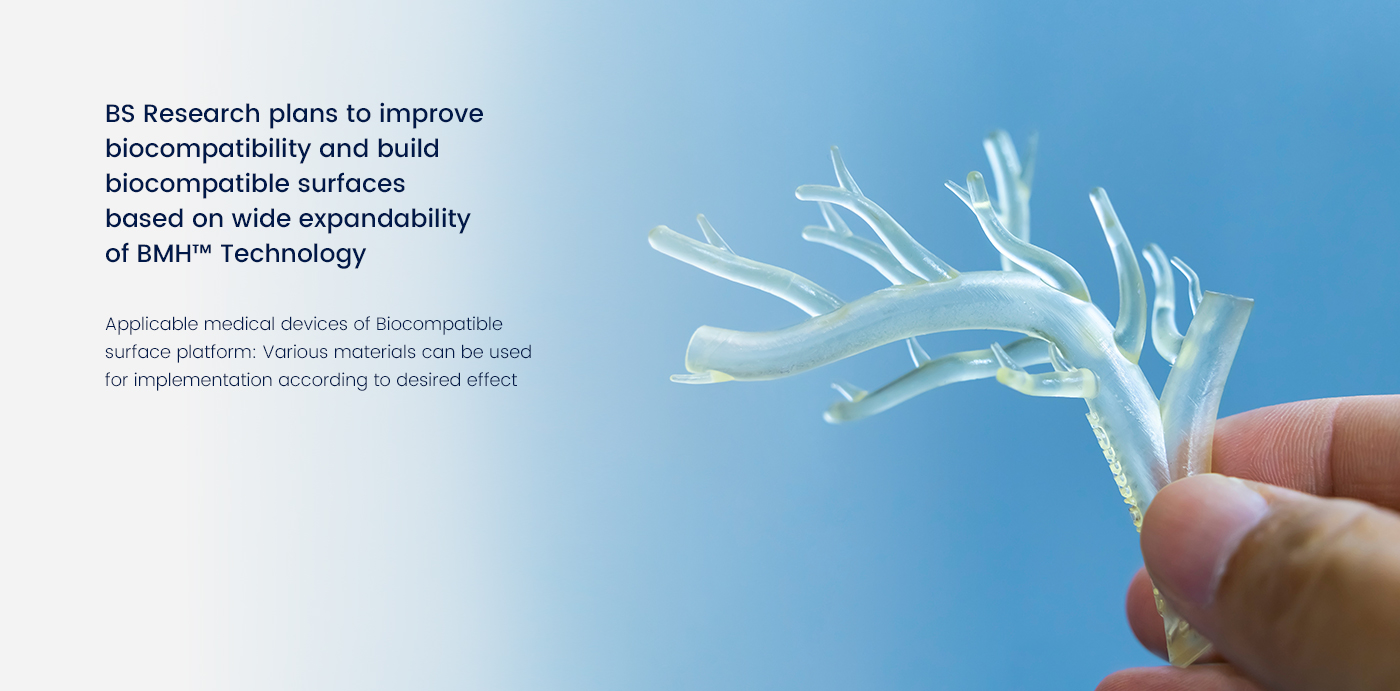 BS Research plans to improve biocompatibility and build biocompatible surfaces based on wide expandability of BMH™ Technology

Applicable medical devices of Biocompatible surface platform: Various materials can be used for implementation according to desired effect